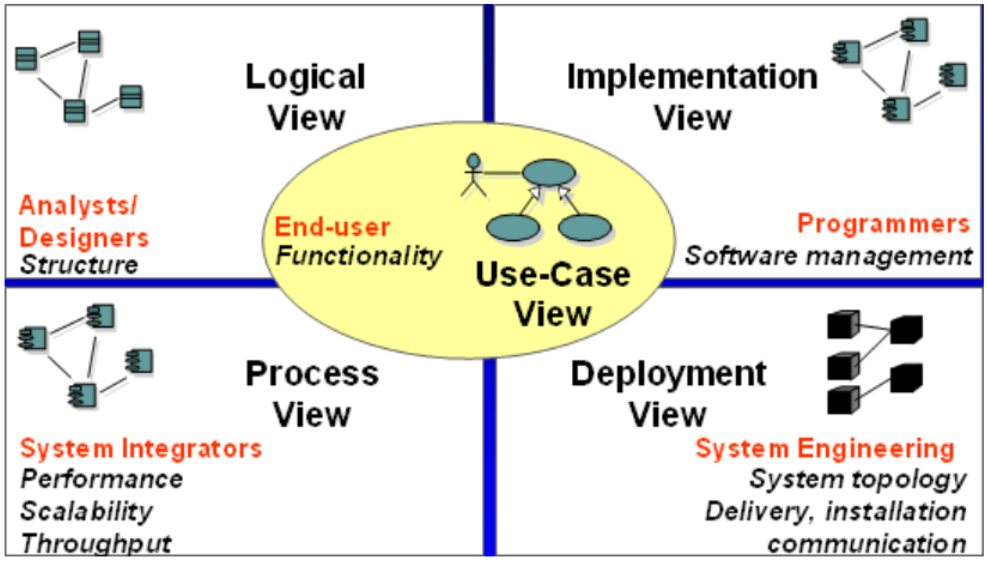 Logical View

Analysts/ Designers
Structure

Implementation View

Programmers
Software management

End-user
Functionality

Use-Case View

Process View

System Integrators
Performance
Scalability
Throughput

Deployment View

System Engineering
System topology
Delivery, installation
communication